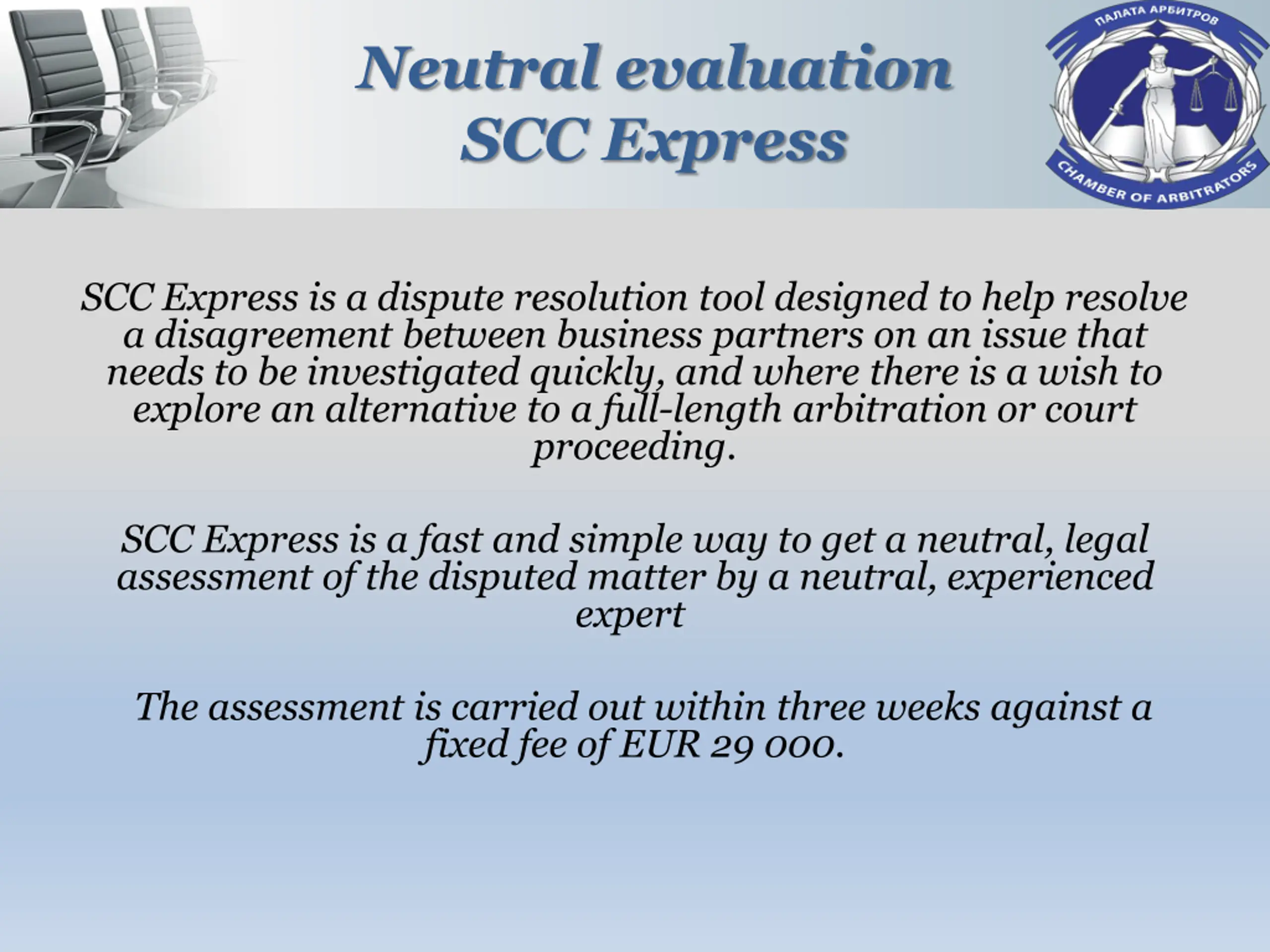 Neutral evaluation
SCC Express

ПАЛАТА АРБИТРОВ
CHAMBER OF ARBITRATORS

SCC Express is a dispute resolution tool designed to help resolve a disagreement between business partners on an issue that needs to be investigated quickly, and where there is a wish to explore an alternative to a full-length arbitration or court proceeding.

SCC Express is a fast and simple way to get a neutral, legal assessment of the disputed matter by a neutral, experienced expert

The assessment is carried out within three weeks against a fixed fee of EUR 29 000.